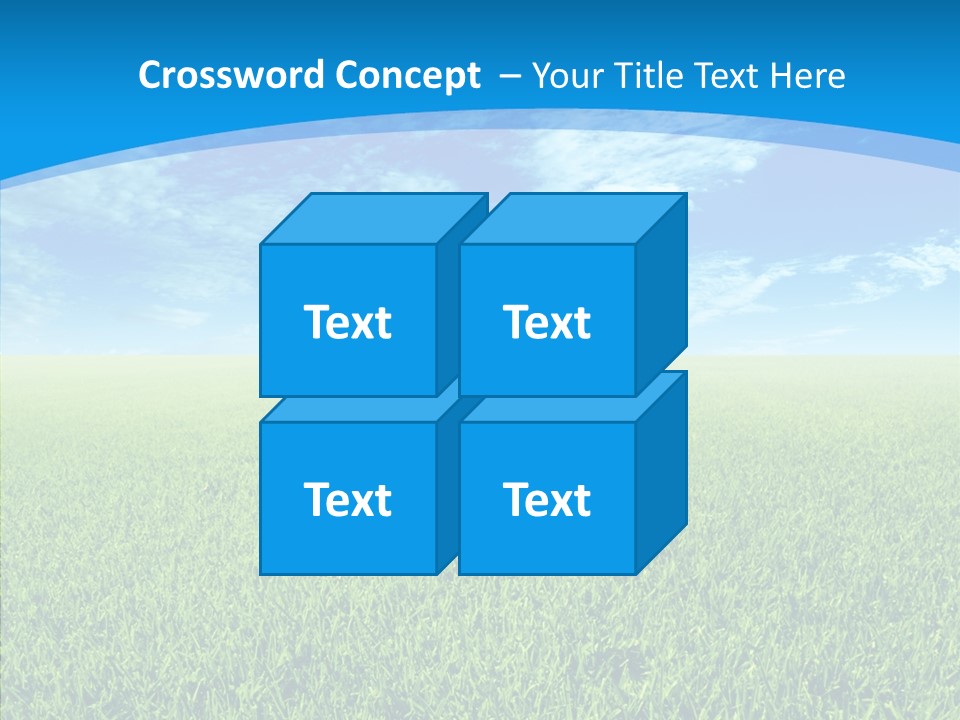 Crossword Concept – Your Title Text Here

Text

Text

Text

Text